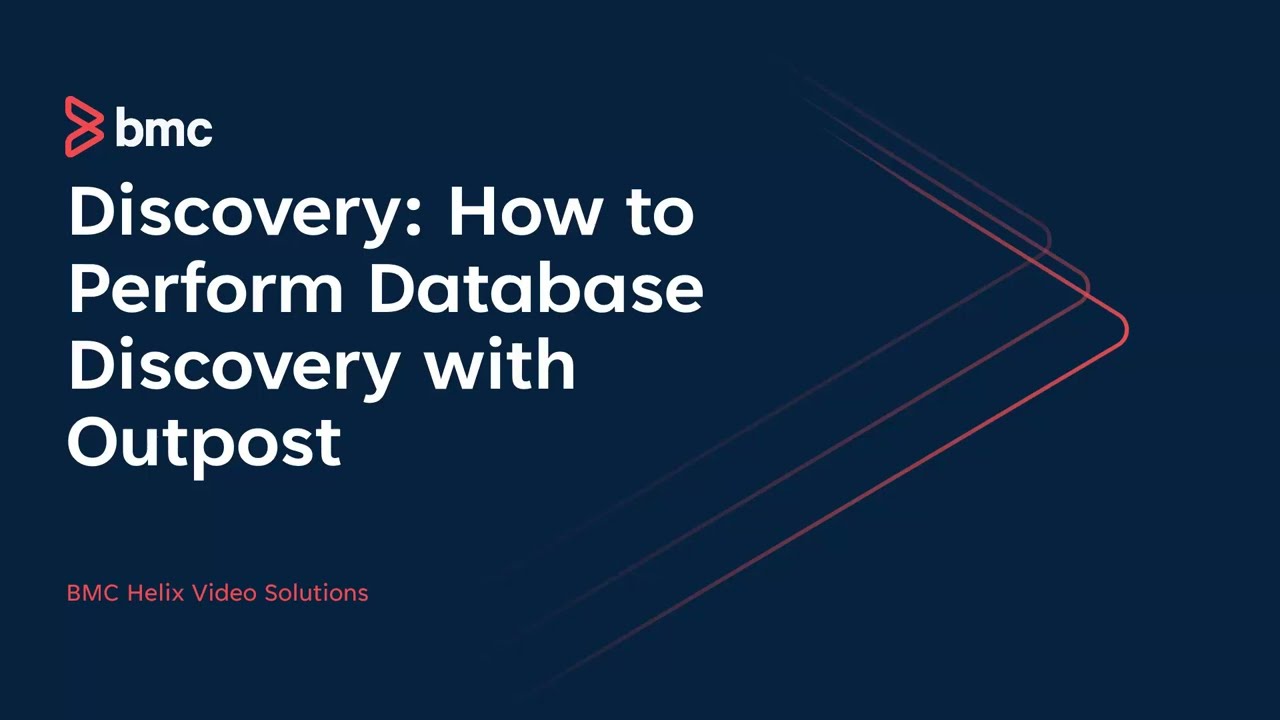 bmc

Discovery: How to Perform Database Discovery with Outpost

BMC Helix Video Solutions